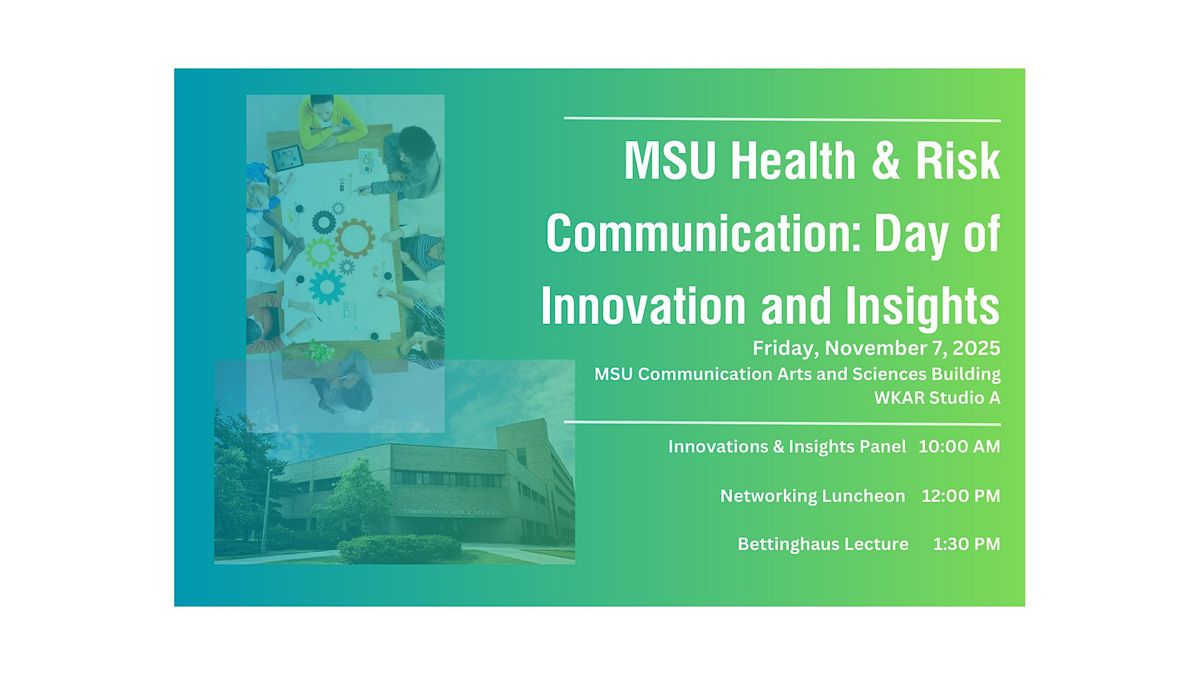 MSU Health & Risk Communication: Day of Innovation and Insights

Friday, November 7, 2025
MSU Communication Arts and Sciences Building
WKAR Studio A

Innovations & Insights Panel 10:00 AM

Networking Luncheon 12:00 PM

Bettinghaus Lecture 1:30 PM

COMMUNICATION ARTS & SCIENCES